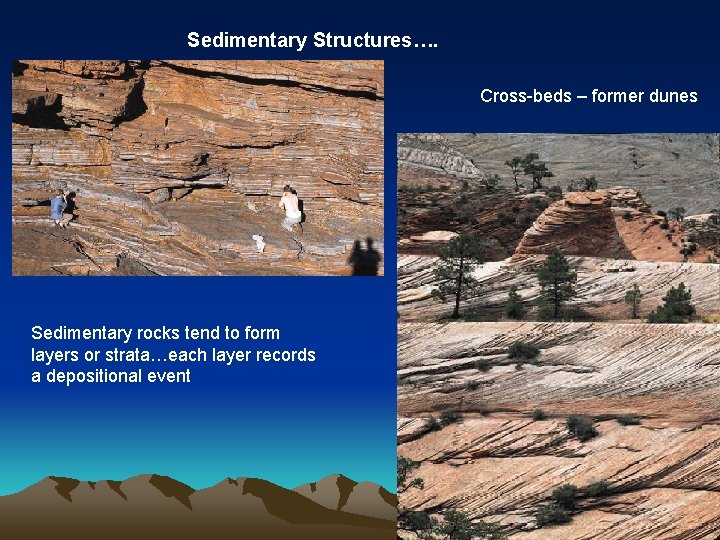 Sedimentary Structures….

Cross-beds – former dunes

Sedimentary rocks tend to form layers or strata…each layer records a depositional event